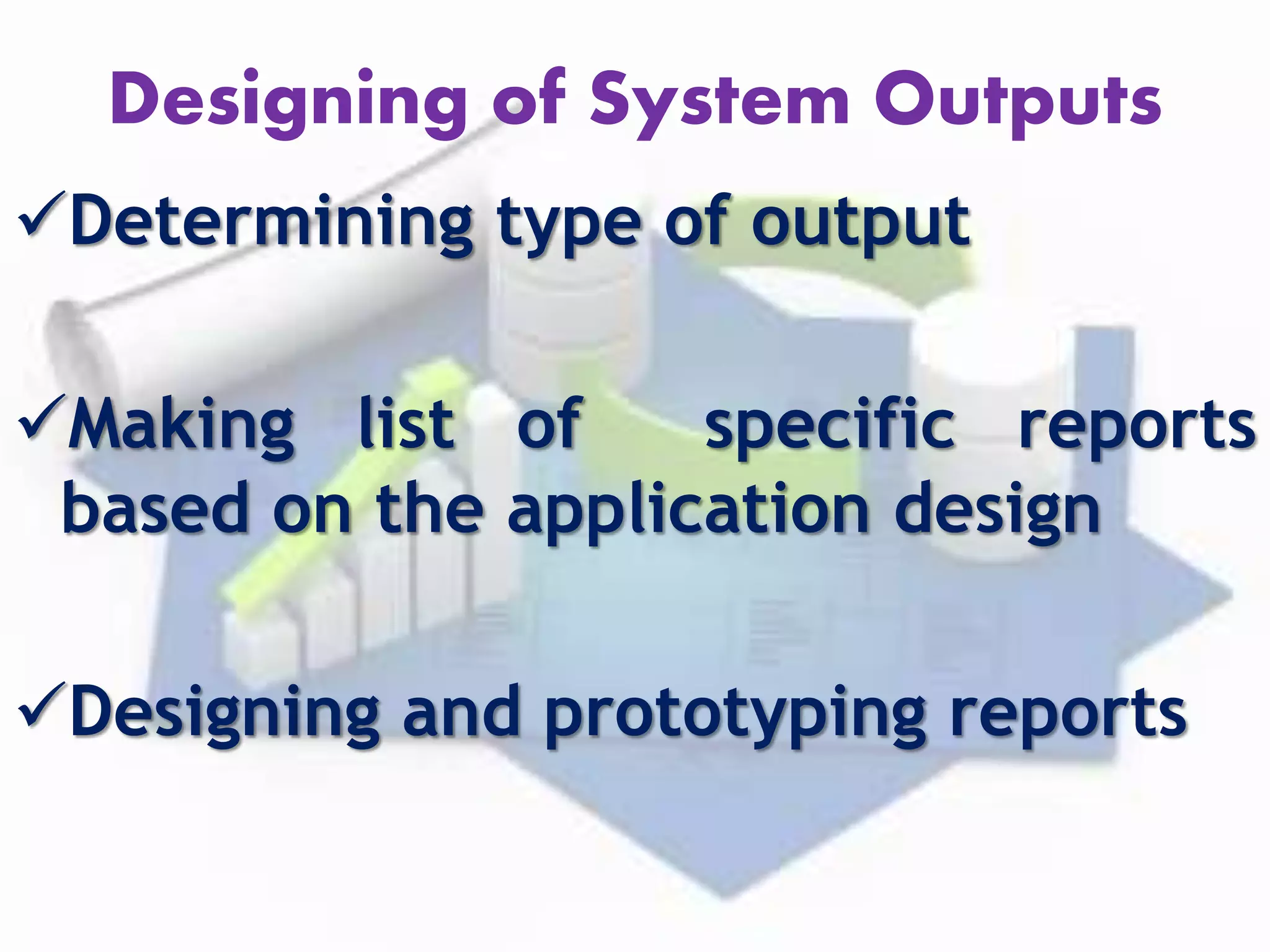 Designing of System Outputs

✓Determining type of output

✓Making list of specific reports based on the application design

✓Designing and prototyping reports